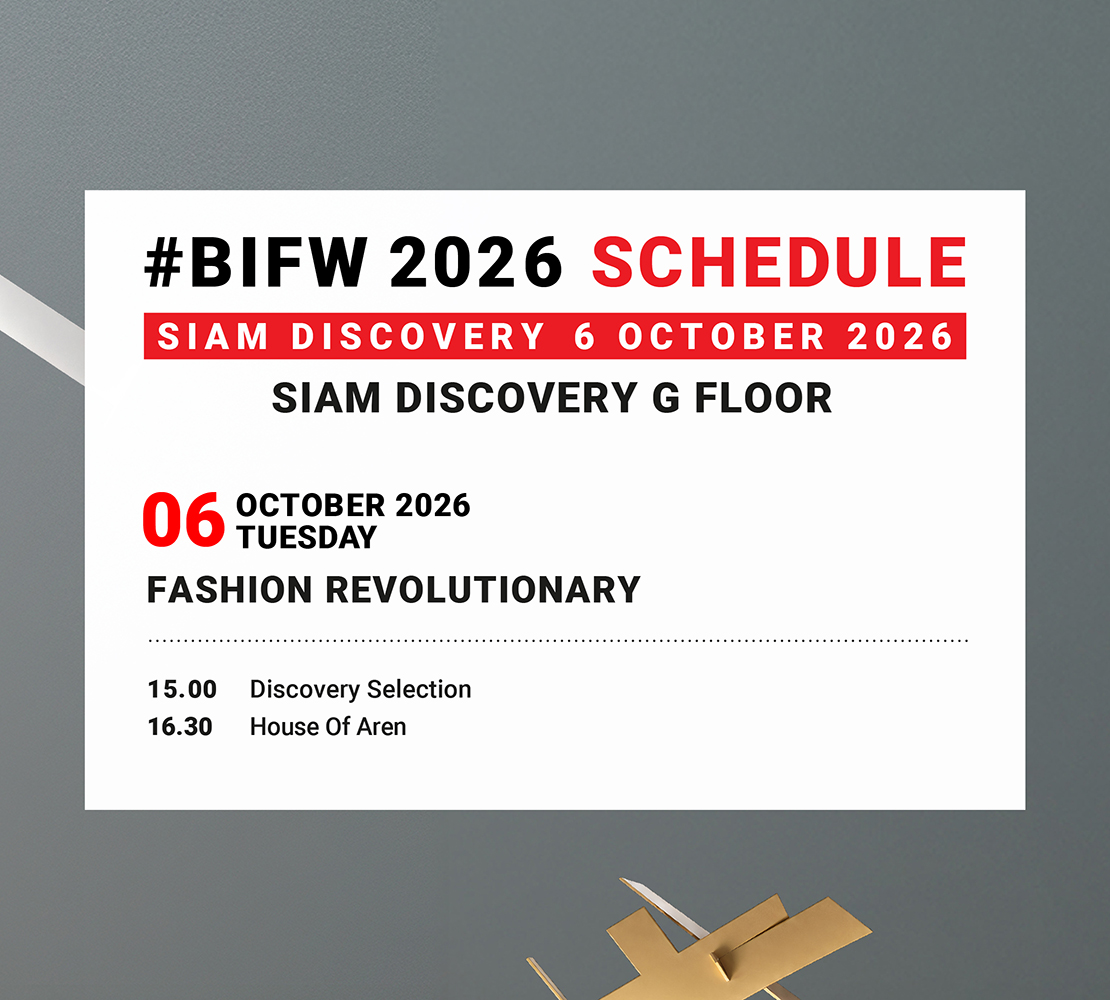 #BIFW 2026 SCHEDULE

SIAM DISCOVERY 6 OCTOBER 2026

SIAM DISCOVERY G FLOOR

06 OCTOBER 2026
TUESDAY

FASHION REVOLUTIONARY

15.00 Discovery Selection
16.30 House Of Aren